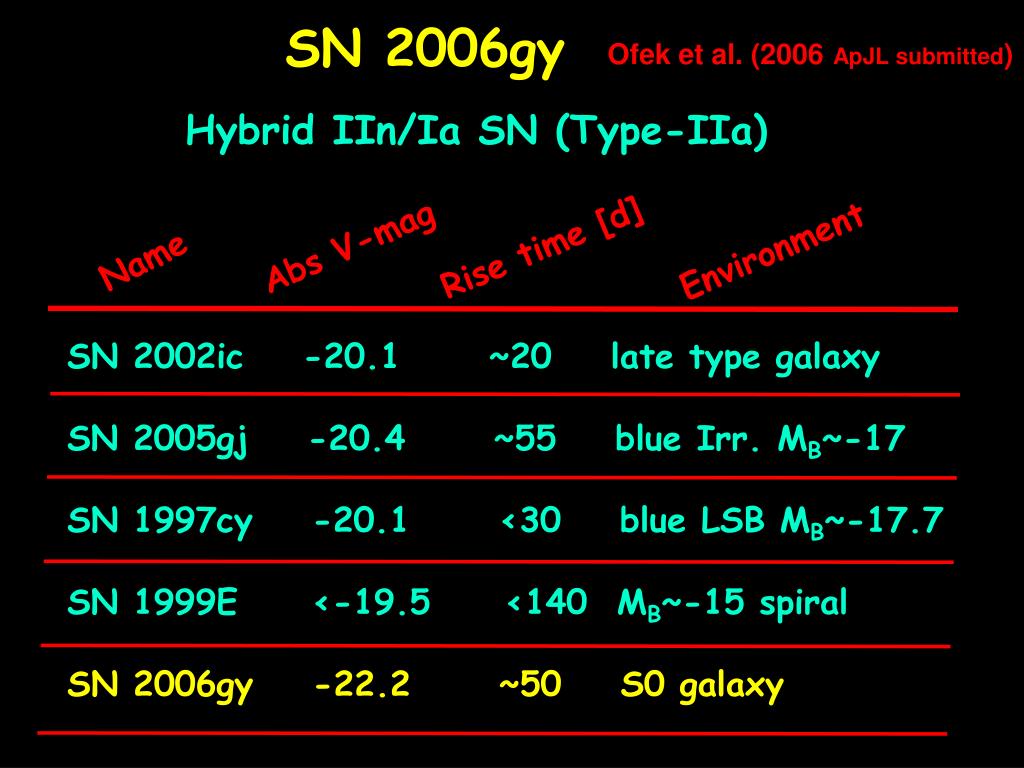 SN 2006gy Ofek et al. (2006 ApJL submitted)

Hybrid IIn/Ia SN (Type-IIa)

| Name | Abs V-mag | Rise time [d] | Environment |
|---|---|---|---|
| SN 2002ic | -20.1 | ~20 | late type galaxy |
| SN 2005gj | -20.4 | ~55 | blue Irr. $M_B$~-17 |
| SN 1997cy | -20.1 | <30 | blue LSB $M_B$~-17.7 |
| SN 1999E | <-19.5 | <140 | $M_B$~-15 spiral |
| SN 2006gy | -22.2 | ~50 | S0 galaxy |